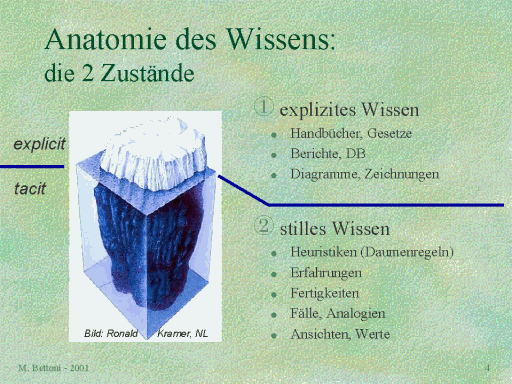 Anatomie des Wissens:
die 2 Zustände

explicit

tacit

Bild: Ronald Kramer, NL

① explizites Wissen
- Handbücher, Gesetze
- Berichte, DB
- Diagramme, Zeichnungen

② stilles Wissen
- Heuristiken (Daumenregeln)
- Erfahrungen
- Fertigkeiten
- Fälle, Analogien
- Ansichten, Werte

M. Bettoni - 2001

4